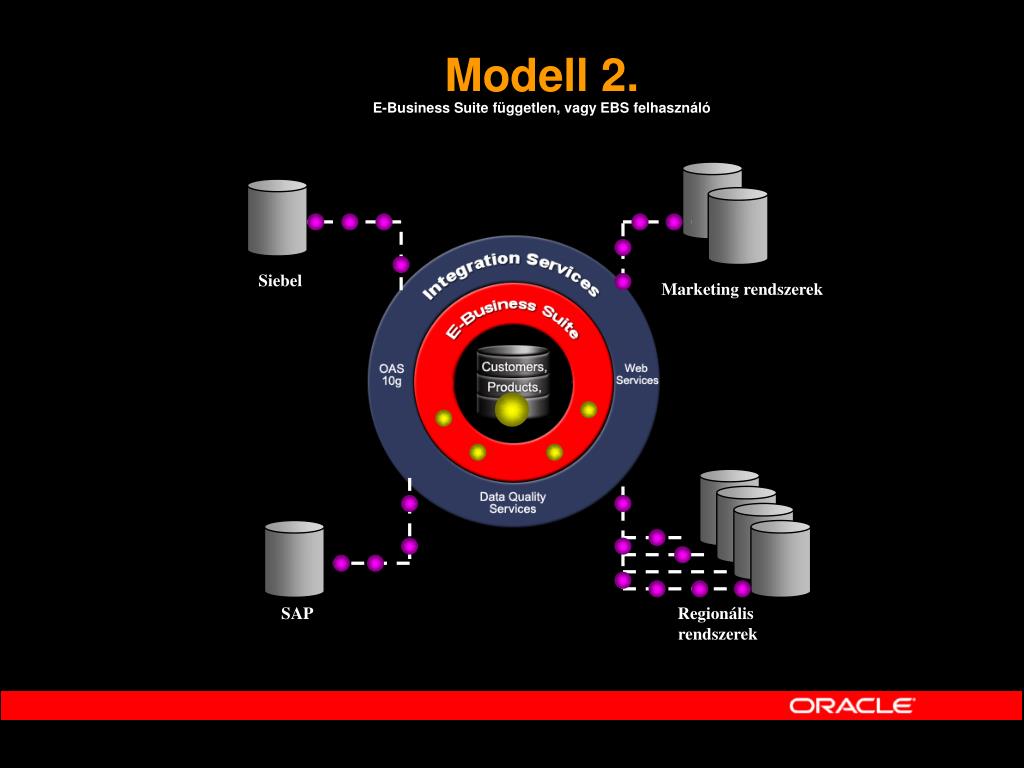 Modell 2.
E-Business Suite független, vagy EBS felhasználó

Siebel

Marketing rendszerek

Integration Services

E-Business Suite

OAS 10g

Web Services

Customers,

Products,

Data Quality Services

SAP

Regionális rendszerek

ORACLE